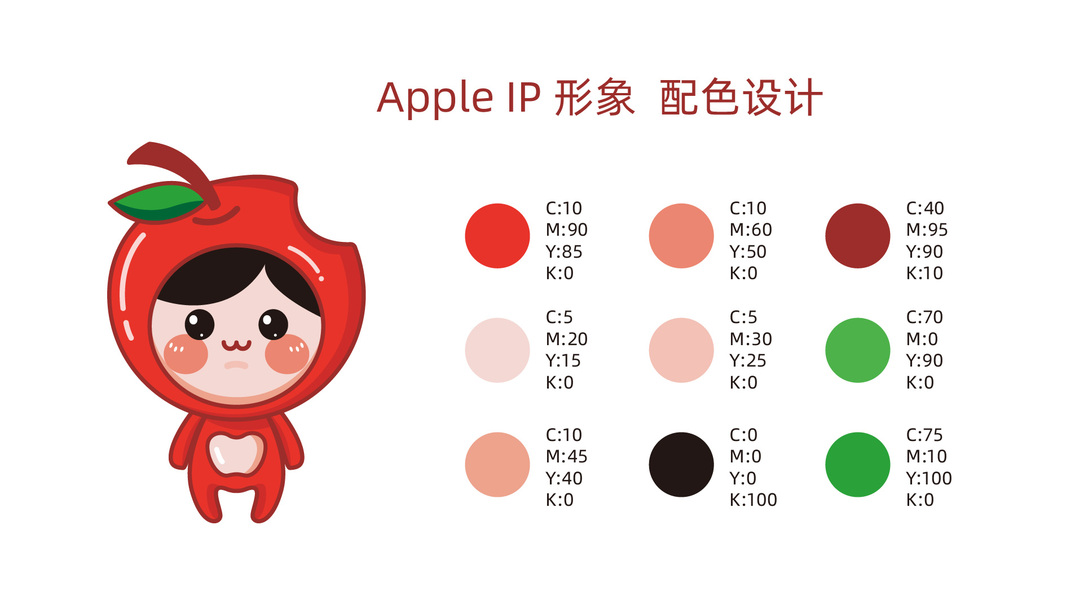 Apple IP 形象 配色设计

C:10
M:90
Y:85
K:0

C:10
M:60
Y:50
K:0

C:40
M:95
Y:90
K:10

C:5
M:20
Y:15
K:0

C:5
M:30
Y:25
K:0

C:70
M:0
Y:90
K:0

C:10
M:45
Y:40
K:0

C:0
M:0
Y:0
K:100

C:75
M:10
Y:100
K:0